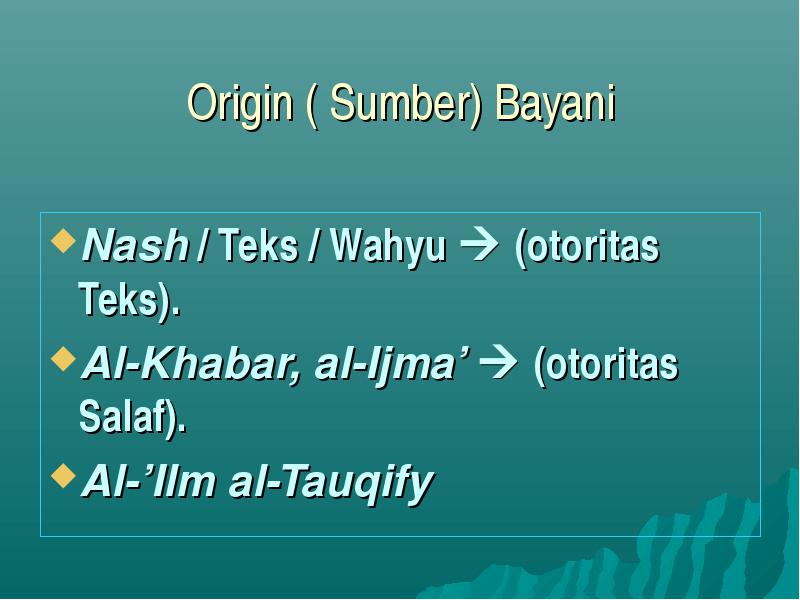 Origin ( Sumber) Bayani

Nash / Teks / Wahyu → (otoritas Teks).

Al-Khabar, al-Ijma' → (otoritas Salaf).

Al-'Ilm al-Tauqify